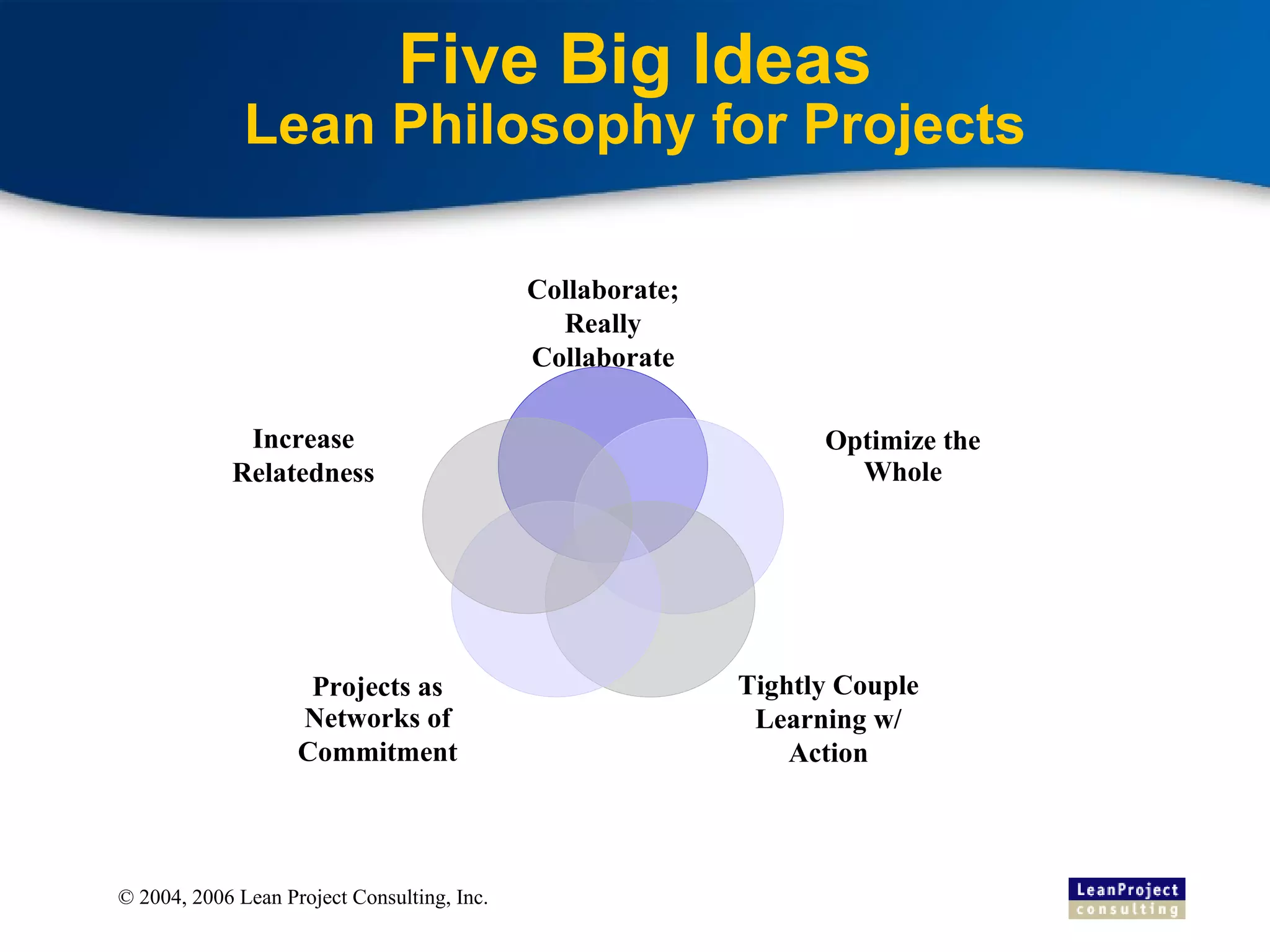 Five Big Ideas
Lean Philosophy for Projects

Collaborate; Really Collaborate

Increase Relatedness

Optimize the Whole

Projects as Networks of Commitment

Tightly Couple Learning w/ Action

© 2004, 2006 Lean Project Consulting, Inc.

LeanProject
consulting